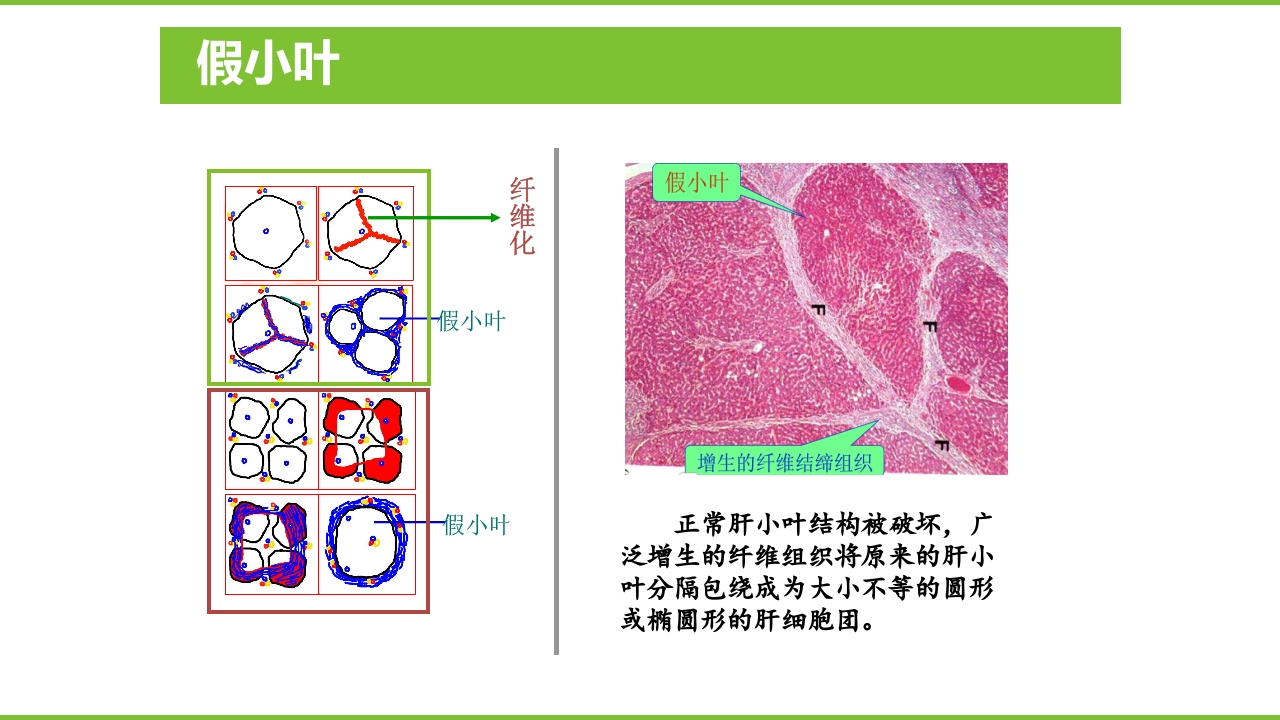 假小叶

纤维化

假小叶

假小叶

假小叶

F

F

F

增生的纤维结缔组织

正常肝小叶结构被破坏，广泛增生的纤维组织将原来的肝小叶分隔包绕成为大小不等的圆形或椭圆形的肝细胞团。